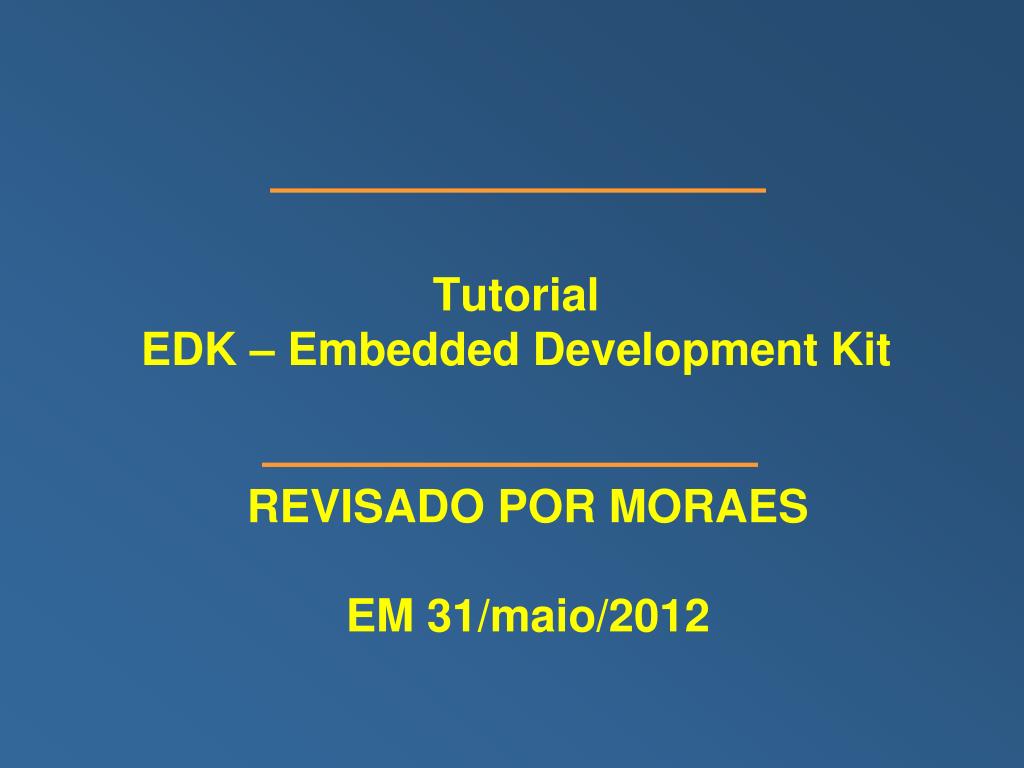 Tutorial
EDK – Embedded Development Kit

REVISADO POR MORAES

EM 31/maio/2012